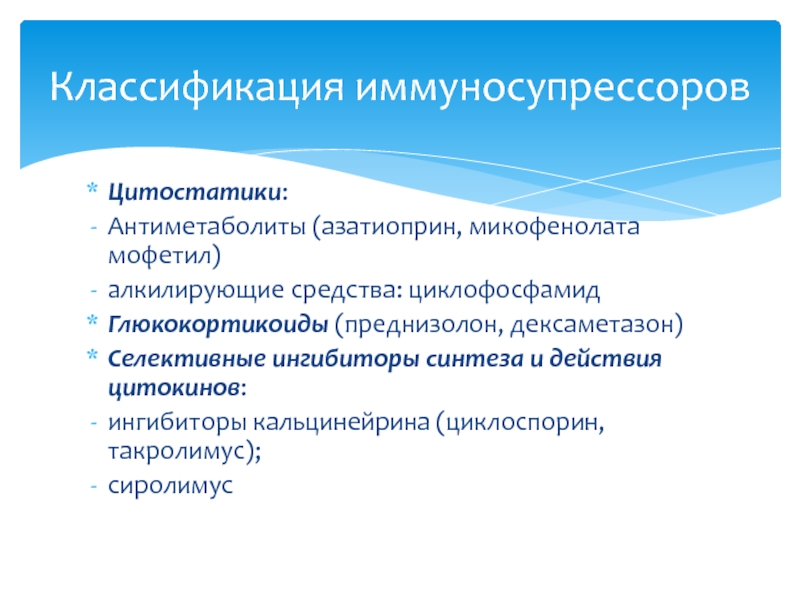 Классификация иммуносупрессоров

* Цитостатики:
- Антиметаболиты (азатиоприн, микофенолата мофетил)
- алкилирующие средства: циклофосфамид
* Глюкокортикоиды (преднизолон, дексаметазон)
* Селективные ингибиторы синтеза и действия цитокинов:
- ингибиторы кальцинейрина (циклоспорин, такролимус);
- сиролимус